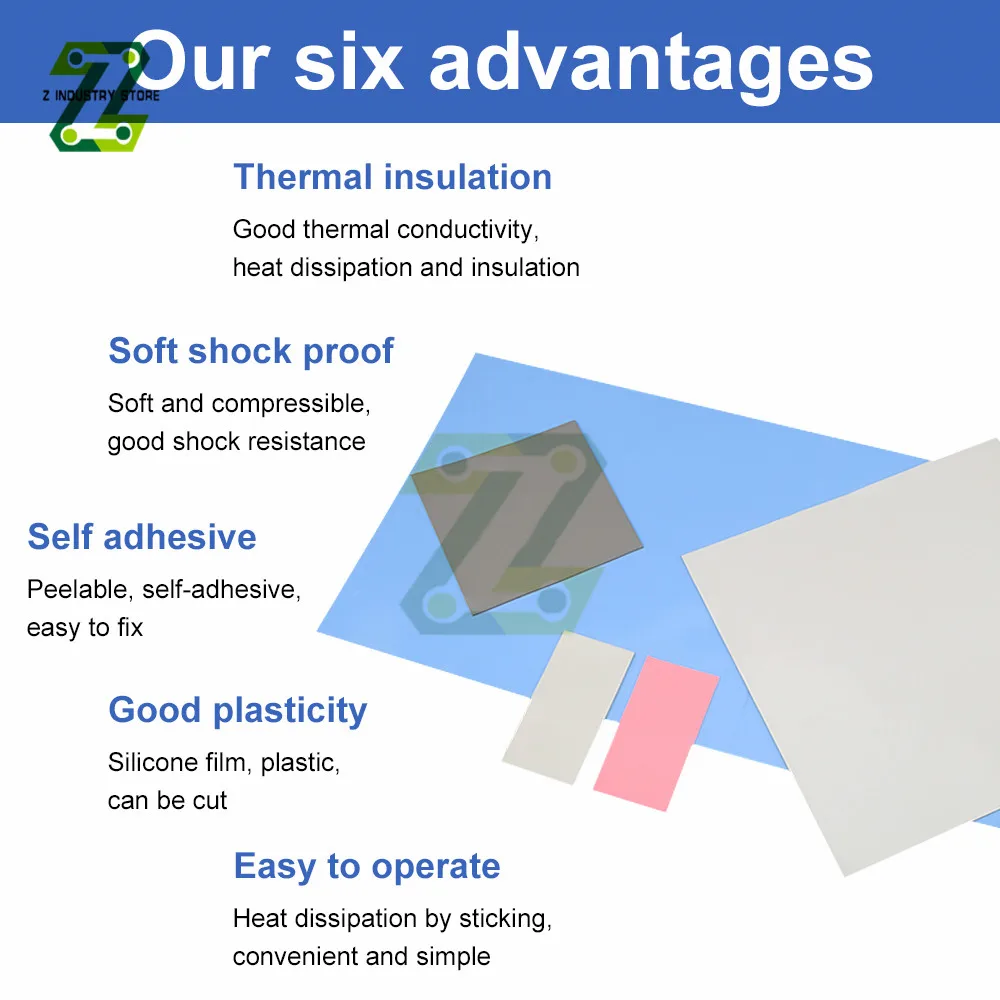 Z INDUSTRY STORE

Our six advantages

Thermal insulation

Good thermal conductivity, heat dissipation and insulation

Soft shock proof

Soft and compressible, good shock resistance

Self adhesive

Peelable, self-adhesive, easy to fix

Good plasticity

Silicone film, plastic, can be cut

Easy to operate

Heat dissipation by sticking, convenient and simple